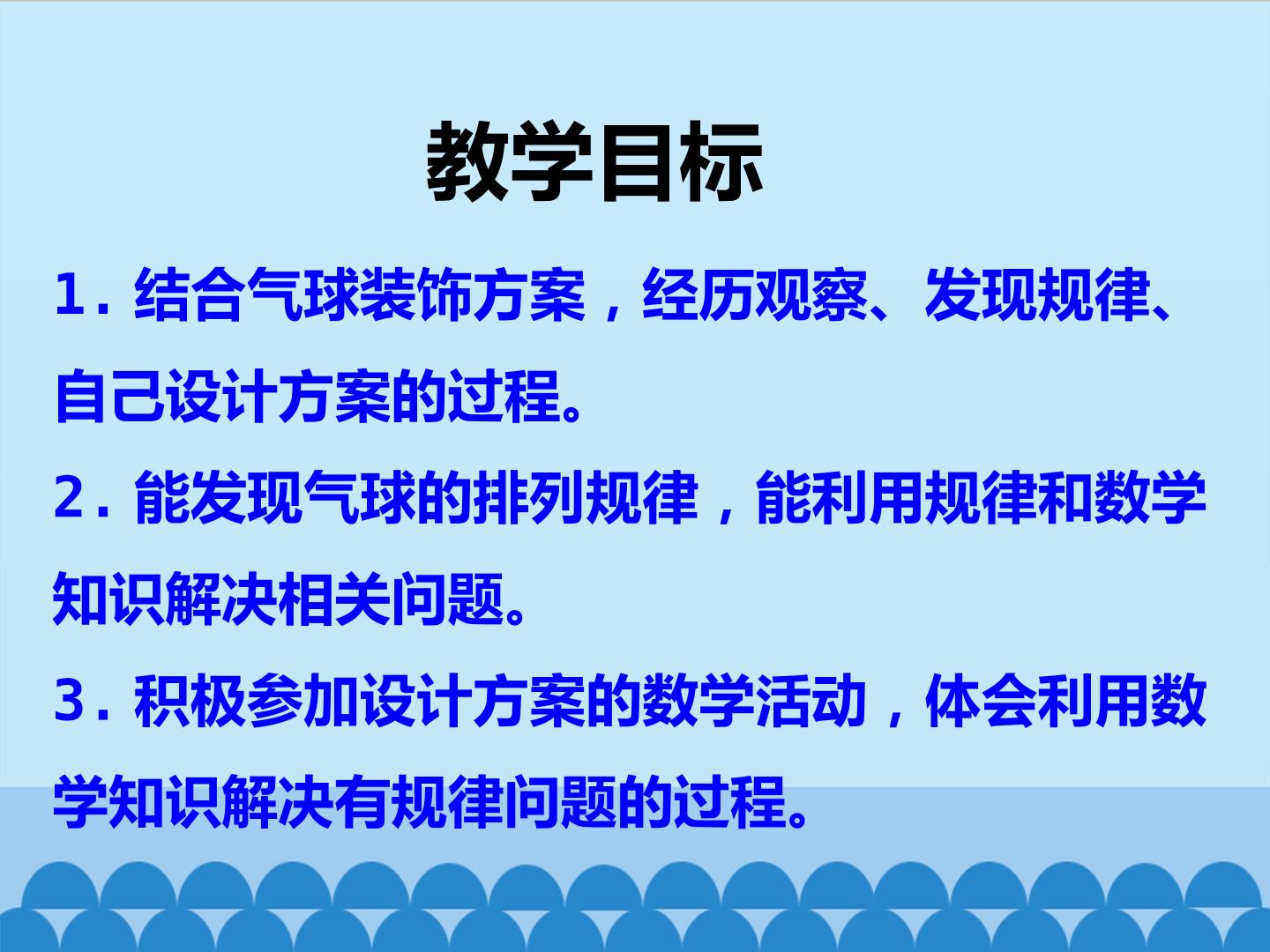 教学目标

1. 结合气球装饰方案，经历观察、发现规律、自己设计方案的过程。

2. 能发现气球的排列规律，能利用规律和数学知识解决相关问题。

3. 积极参加设计方案的数学活动，体会利用数学知识解决有规律问题的过程。